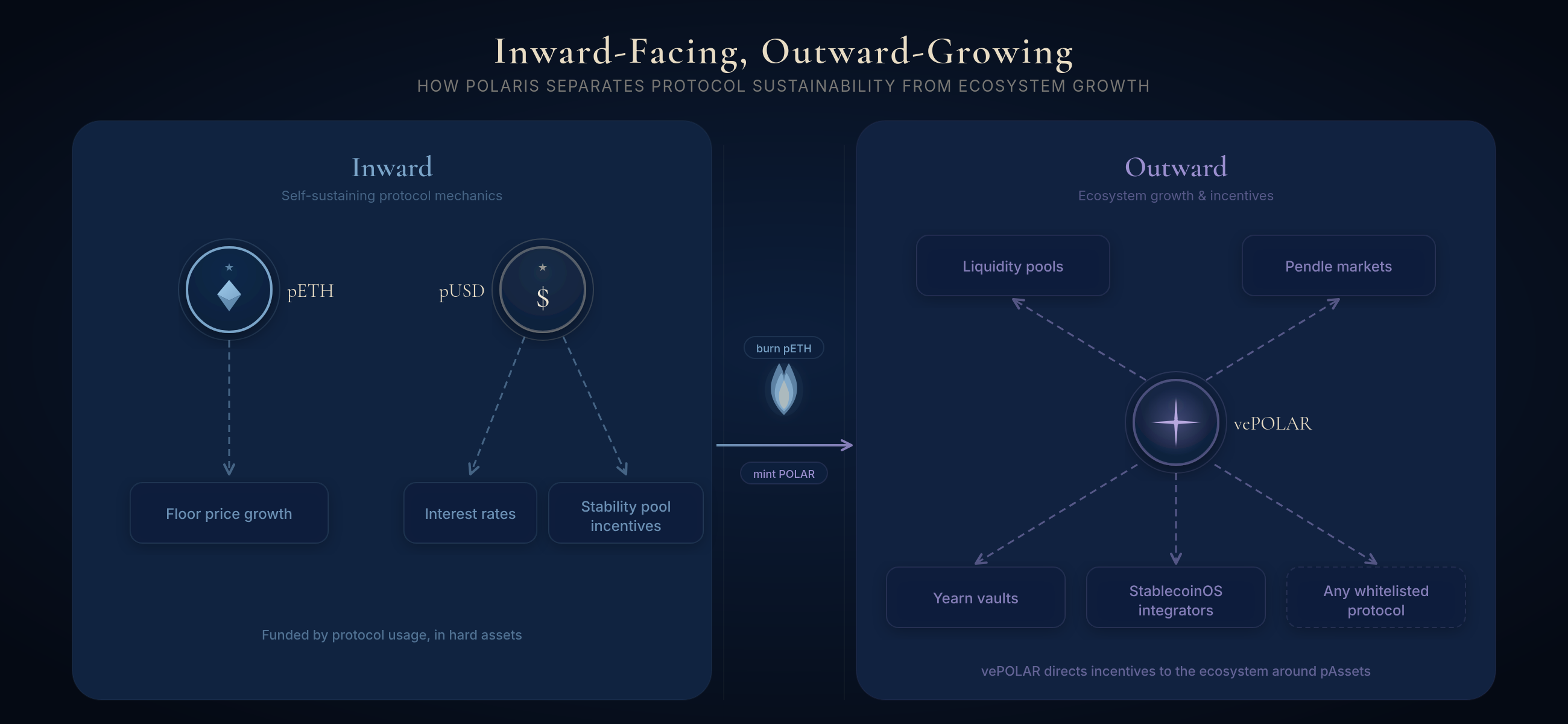 Inward-Facing, Outward-Growing
HOW POLARIS SEPARATES PROTOCOL SUSTAINABILITY FROM ECOSYSTEM GROWTH

Inward
Self-sustaining protocol mechanics

pETH

pUSD

$

Floor price growth

Interest rates

Stability pool incentives

Funded by protocol usage, in hard assets

burn pETH

mint POLAR

Outward
Ecosystem growth & incentives

Liquidity pools

Pendle markets

vePOLAR

Yearn vaults

StablecoinOS integrators

Any whitelisted protocol

vePOLAR directs incentives to the ecosystem around pAssets